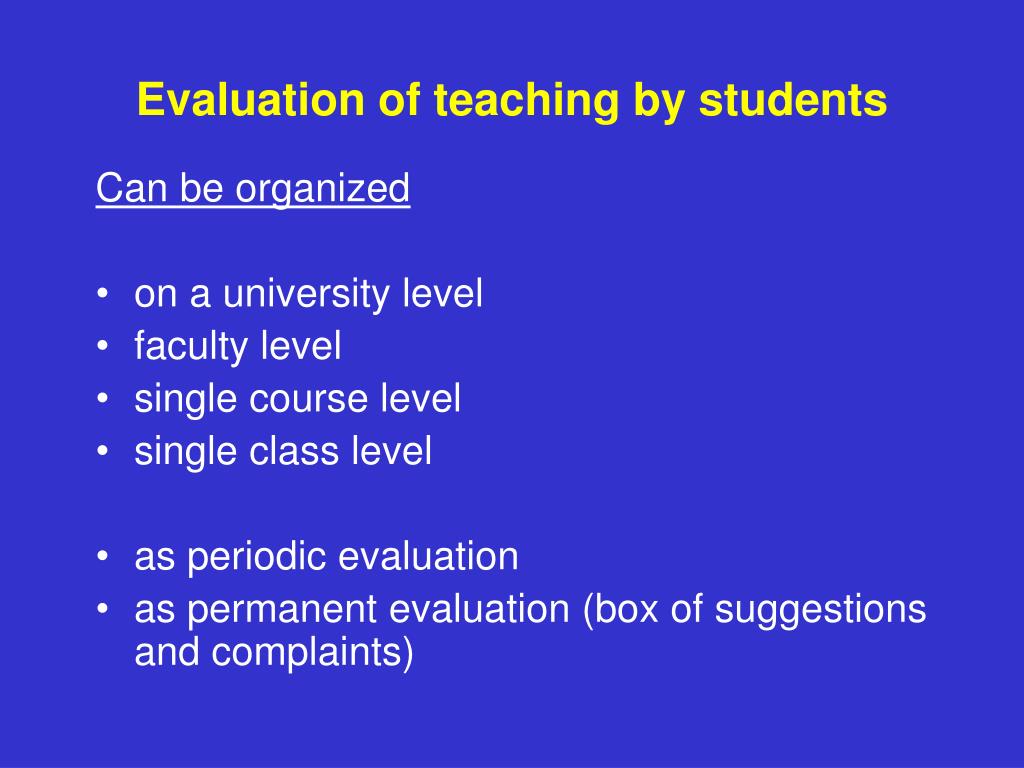 Evaluation of teaching by students

Can be organized

• on a university level
• faculty level
• single course level
• single class level

• as periodic evaluation
• as permanent evaluation (box of suggestions and complaints)